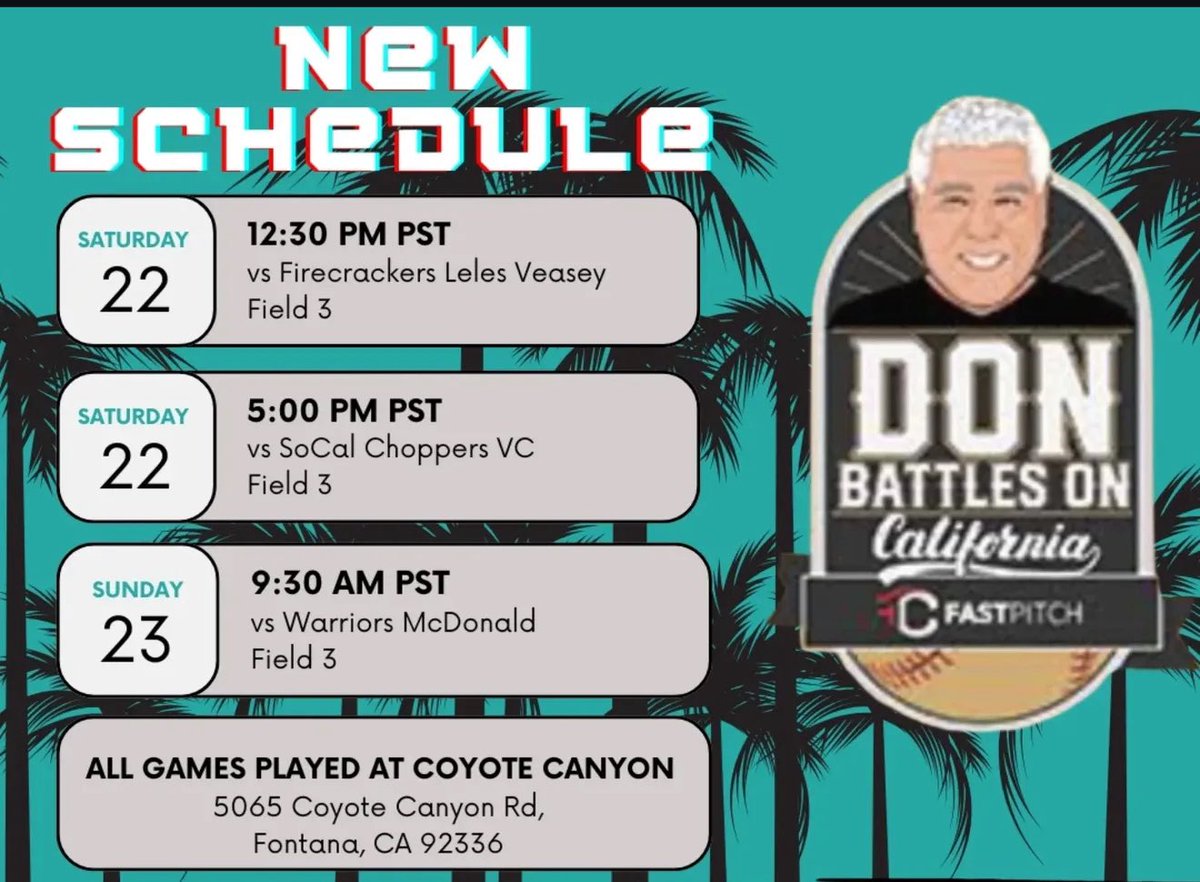 NEW SCHEDULE

SATURDAY
22

12:30 PM PST
vs Firecrackers Leles Veasey
Field 3

SATURDAY
22

5:00 PM PST
vs SoCal Choppers VC
Field 3

SUNDAY
23

9:30 AM PST
vs Warriors McDonald
Field 3

ALL GAMES PLAYED AT COYOTE CANYON
5065 Coyote Canyon Rd,
Fontana, CA 92336

DON
BATTLES ON
California
FC FASTPITCH